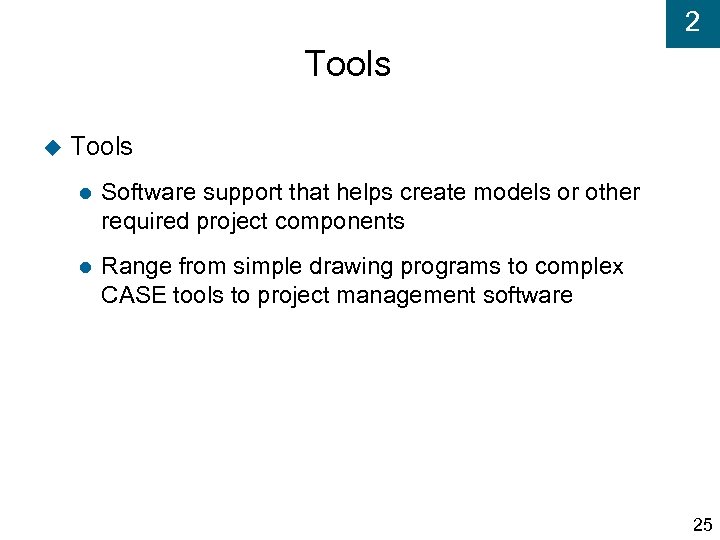 2

Tools

Tools

Software support that helps create models or other required project components

Range from simple drawing programs to complex CASE tools to project management software

25